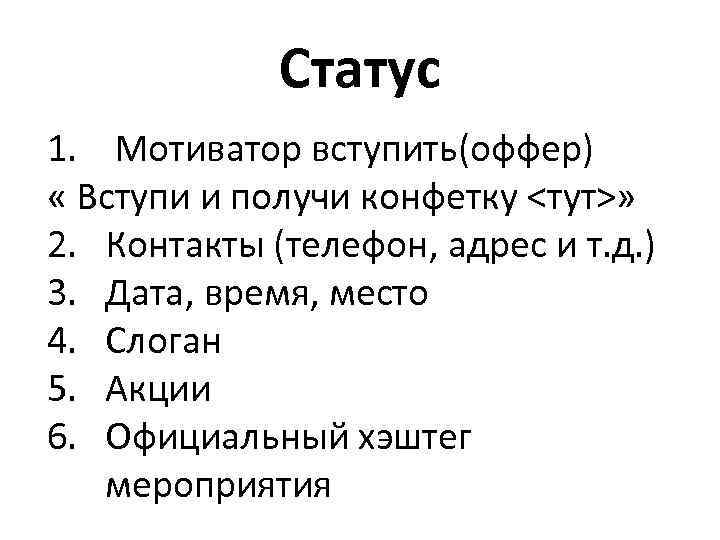 Статус

1. Мотиватор вступить(оффер)
« Вступи и получи конфетку <тут>»
2. Контакты (телефон, адрес и т.д.)
3. Дата, время, место
4. Слоган
5. Акции
6. Официальный хэштег мероприятия